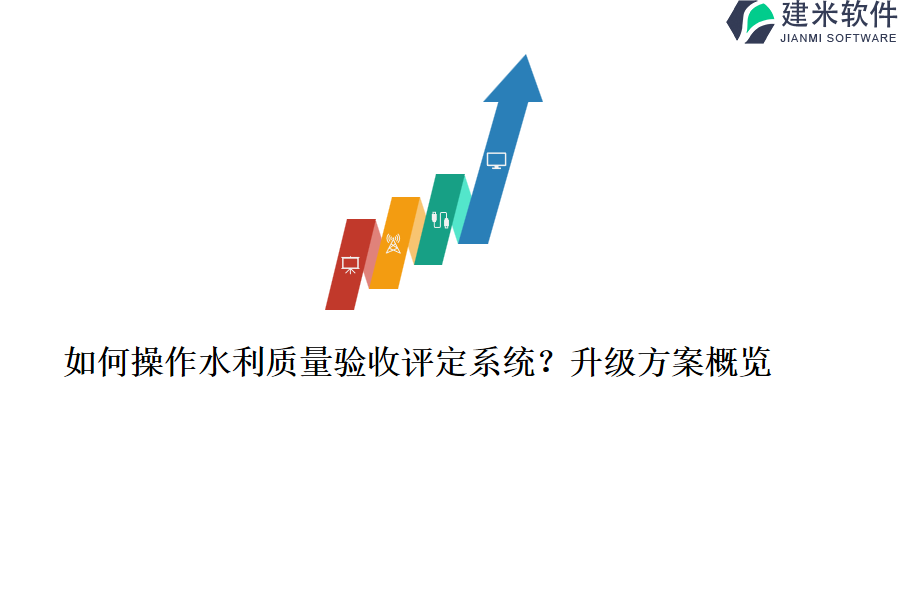 建米软件
JIANMI SOFTWARE

如何操作水利质量验收评定系统？升级方案概览